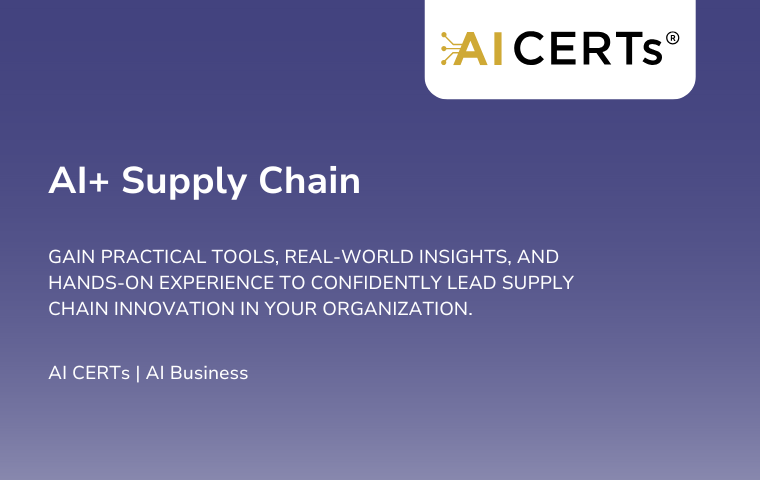 AI CERTs®

AI+ Supply Chain

GAIN PRACTICAL TOOLS, REAL-WORLD INSIGHTS, AND HANDS-ON EXPERIENCE TO CONFIDENTLY LEAD SUPPLY CHAIN INNOVATION IN YOUR ORGANIZATION.

AI CERTs | AI Business